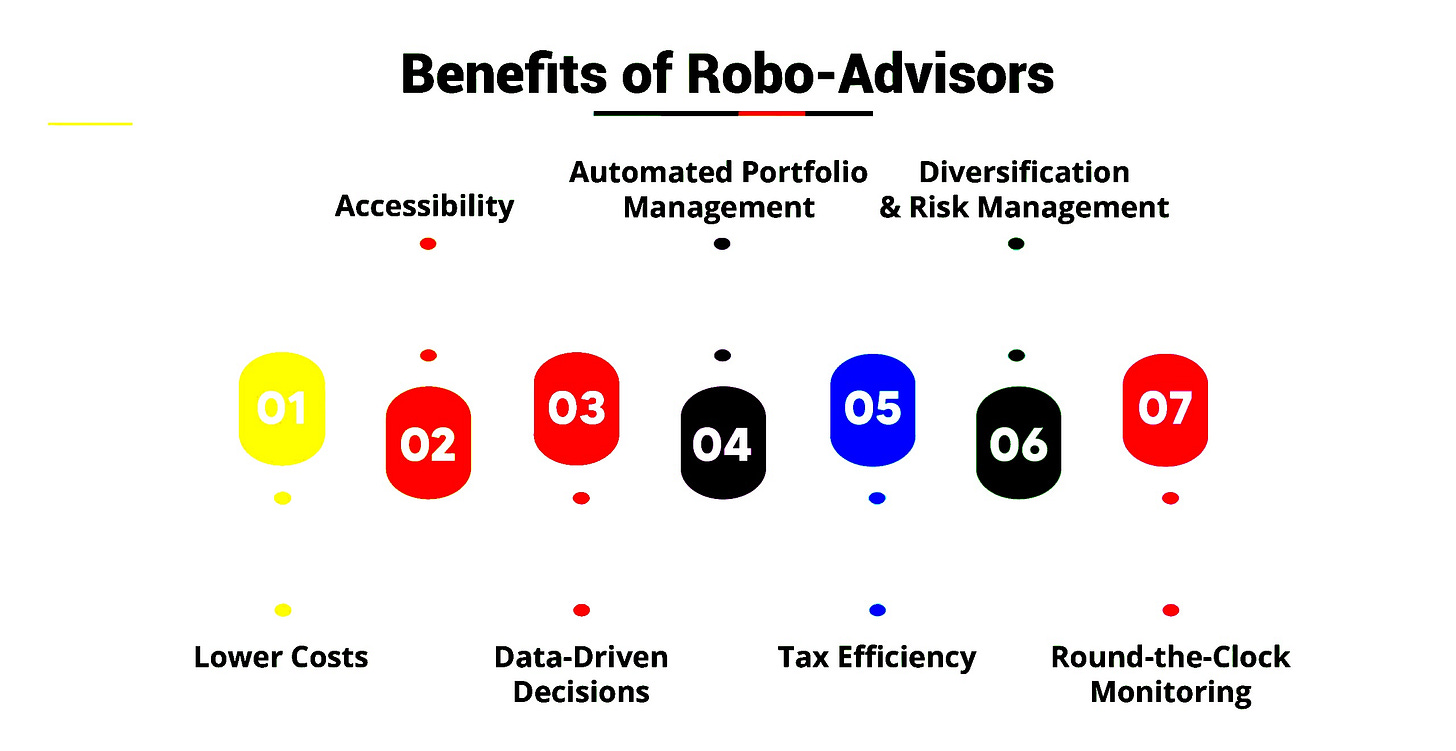 Benefits of Robo-Advisors

Accessibility

Automated Portfolio Management

Diversification & Risk Management

01

02

03

04

05

06

07

Lower Costs

Data-Driven Decisions

Tax Efficiency

Round-the-Clock Monitoring